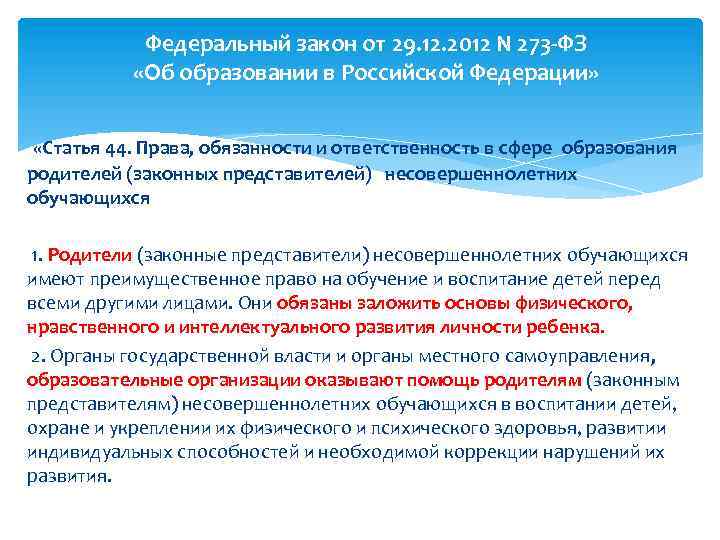 Федеральный закон от 29.12.2012 N 273-ФЗ
«Об образовании в Российской Федерации»

«Статья 44. Права, обязанности и ответственность в сфере образования родителей (законных представителей) несовершеннолетних обучающихся

1. Родители (законные представители) несовершеннолетних обучающихся имеют преимущественное право на обучение и воспитание детей перед всеми другими лицами. Они обязаны заложить основы физического, нравственного и интеллектуального развития личности ребенка.

2. Органы государственной власти и органы местного самоуправления, образовательные организации оказывают помощь родителям (законным представителям) несовершеннолетних обучающихся в воспитании детей, охране и укреплении их физического и психического здоровья, развитии индивидуальных способностей и необходимой коррекции нарушений их развития.